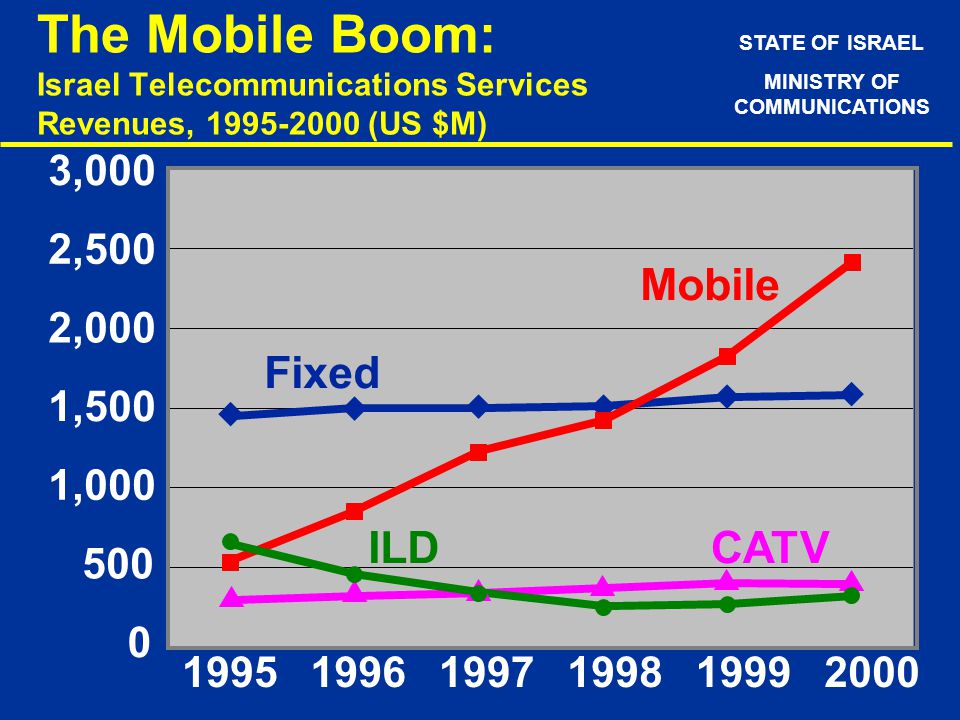 The Mobile Boom:
Israel Telecommunications Services Revenues, 1995-2000 (US $M)

STATE OF ISRAEL

MINISTRY OF COMMUNICATIONS

3,000
2,500
2,000
1,500
1,000
500
0

Mobile
Fixed
ILD
CATV

1995 1996 1997 1998 1999 2000